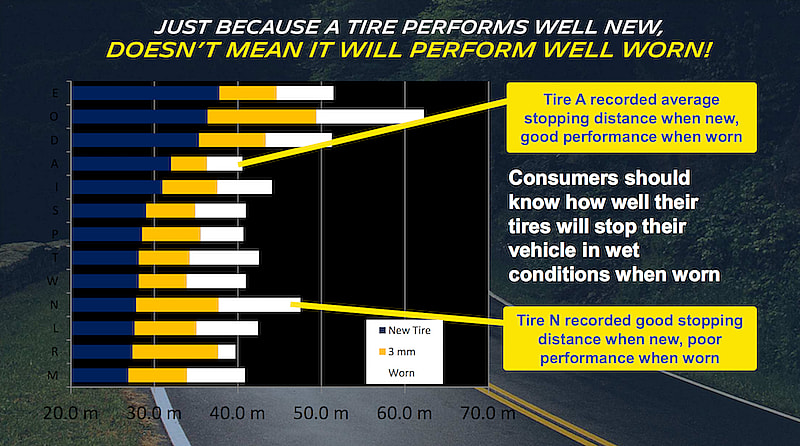 JUST BECAUSE A TIRE PERFORMS WELL NEW,
DOESN'T MEAN IT WILL PERFORM WELL WORN!

E
O
D
A
I
S
P
T
W
N
L
R
M

20.0 m
30.0 m
40.0 m
50.0 m
60.0 m
70.0 m

New Tire
3 mm
Worn

Tire A recorded average stopping distance when new, good performance when worn

Consumers should know how well their tires will stop their vehicle in wet conditions when worn

Tire N recorded good stopping distance when new, poor performance when worn